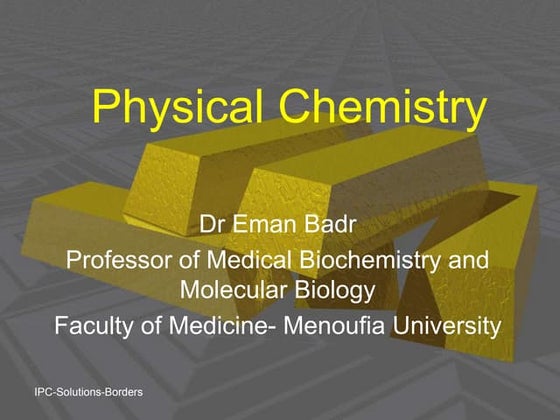 Physical Chemistry

Dr Eman Badr

Professor of Medical Biochemistry and Molecular Biology

Faculty of Medicine- Menoufia University

IPC-Solutions-Borders